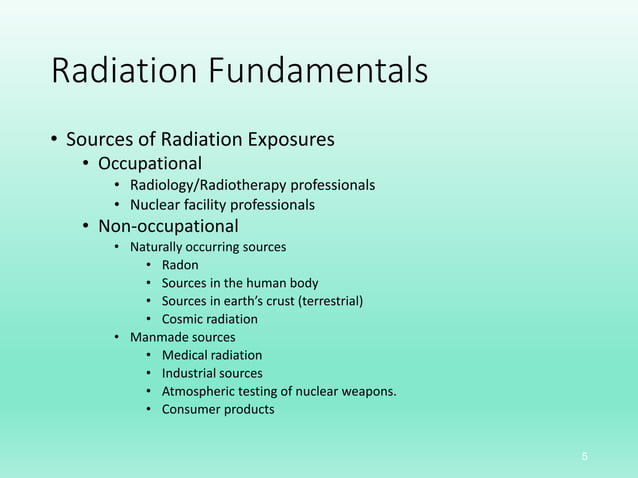 Radiation Fundamentals

• Sources of Radiation Exposures
  • Occupational
    • Radiology/Radiotherapy professionals
    • Nuclear facility professionals
  • Non-occupational
    • Naturally occurring sources
      • Radon
      • Sources in the human body
      • Sources in earth's crust (terrestrial)
      • Cosmic radiation
    • Manmade sources
      • Medical radiation
      • Industrial sources
      • Atmospheric testing of nuclear weapons.
      • Consumer products

5